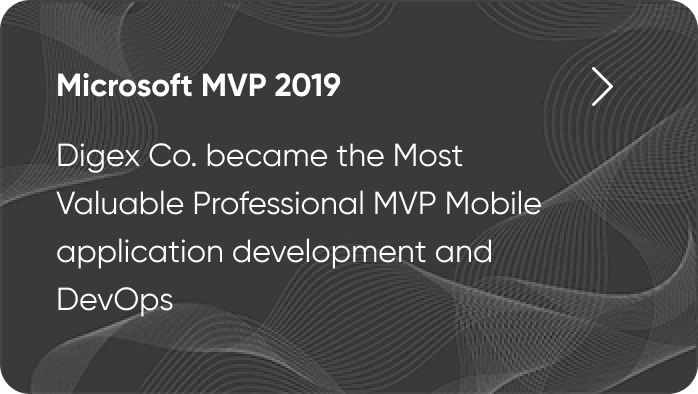 Microsoft MVP 2019

Digex Co. became the Most Valuable Professional MVP Mobile application development and DevOps